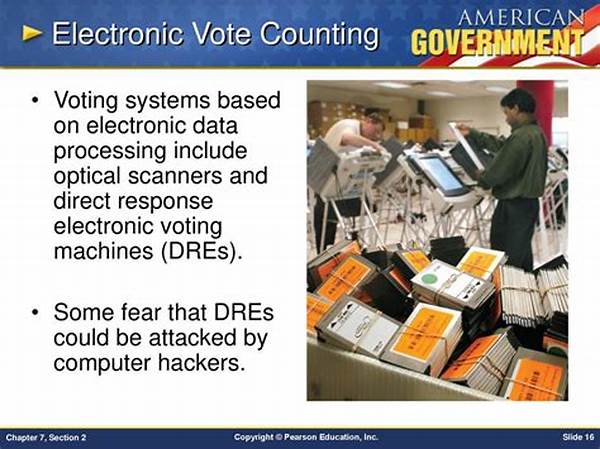 Electronic Vote Counting

AMERICAN GOVERNMENT

• Voting systems based on electronic data processing include optical scanners and direct response electronic voting machines (DREs).

• Some fear that DREs could be attacked by computer hackers.

Chapter 7, Section 2

Copyright © Pearson Education, Inc.

Slide 16